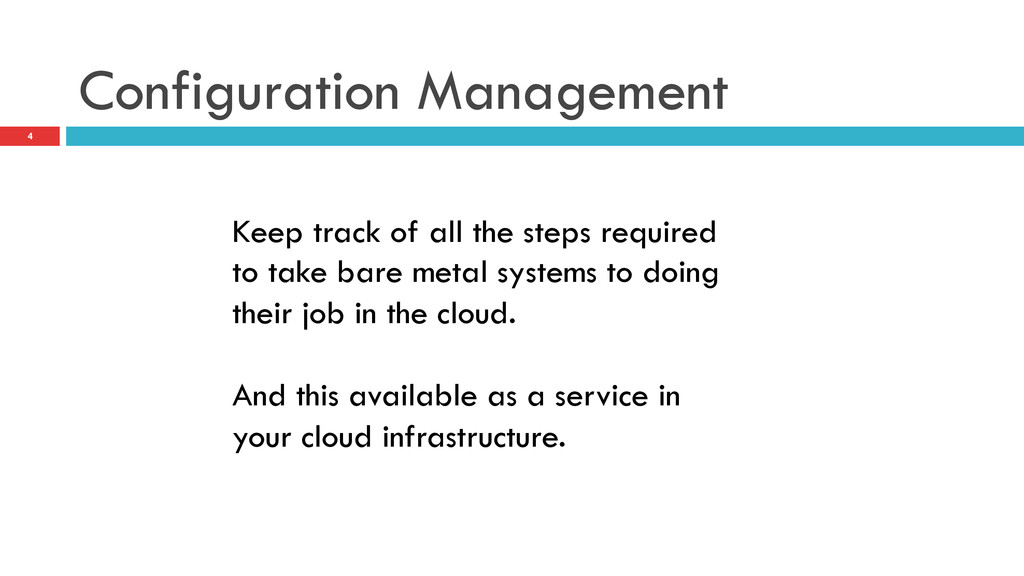 Configuration Management

4

Keep track of all the steps required to take bare metal systems to doing their job in the cloud.

And this available as a service in your cloud infrastructure.